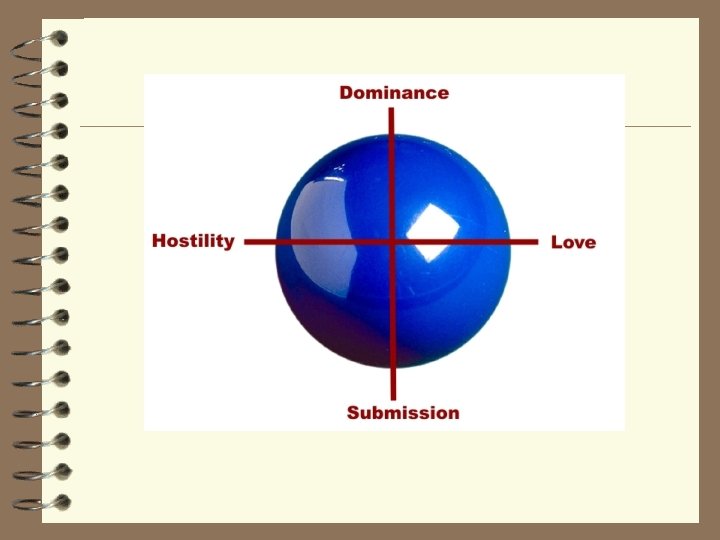 Dominance

Hostility

Love

Submission